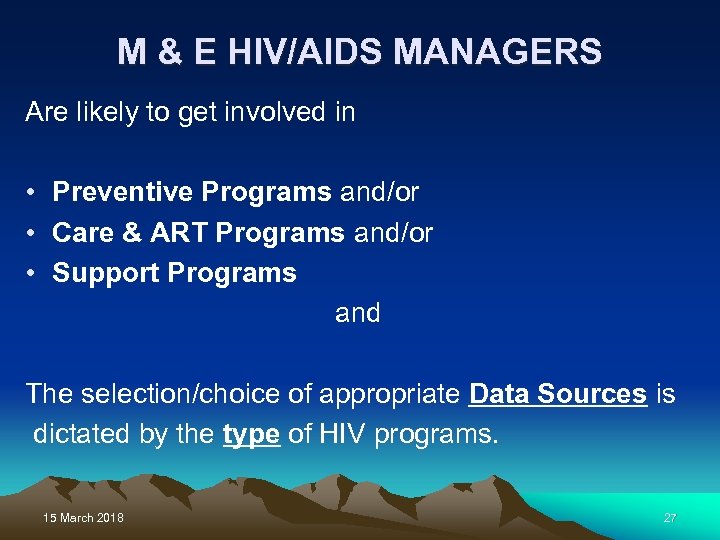 M & E HIV/AIDS MANAGERS

Are likely to get involved in

• Preventive Programs and/or
• Care & ART Programs and/or
• Support Programs

and

The selection/choice of appropriate Data Sources is dictated by the type of HIV programs.

15 March 2018

27